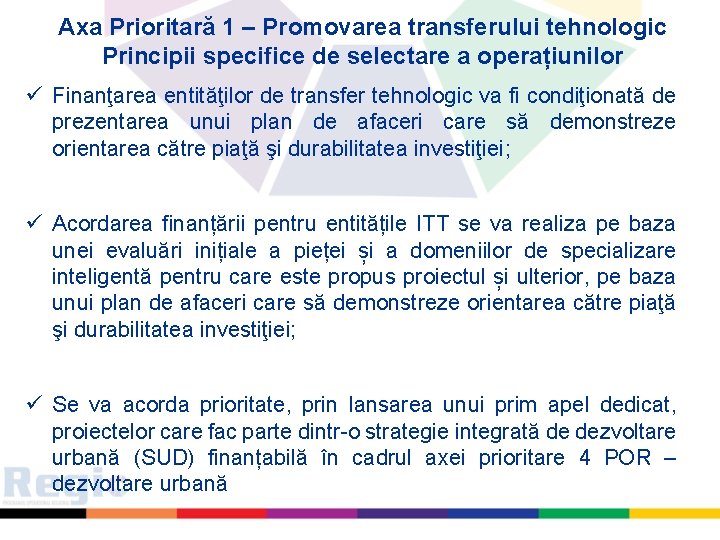 Axa Prioritară 1 – Promovarea transferului tehnologic
Principii specifice de selectare a operațiunilor

✓ Finanţarea entităţilor de transfer tehnologic va fi condiţionată de prezentarea unui plan de afaceri care să demonstreze orientarea către piaţă şi durabilitatea investiţiei;

✓ Acordarea finanțării pentru entitățile ITT se va realiza pe baza unei evaluări inițiale a pieței și a domeniilor de specializare inteligentă pentru care este propus proiectul și ulterior, pe baza unui plan de afaceri care să demonstreze orientarea către piaţă şi durabilitatea investiţiei;

✓ Se va acorda prioritate, prin lansarea unui prim apel dedicat, proiectelor care fac parte dintr-o strategie integrată de dezvoltare urbană (SUD) finanțabilă în cadrul axei prioritare 4 POR – dezvoltare urbană

Regio